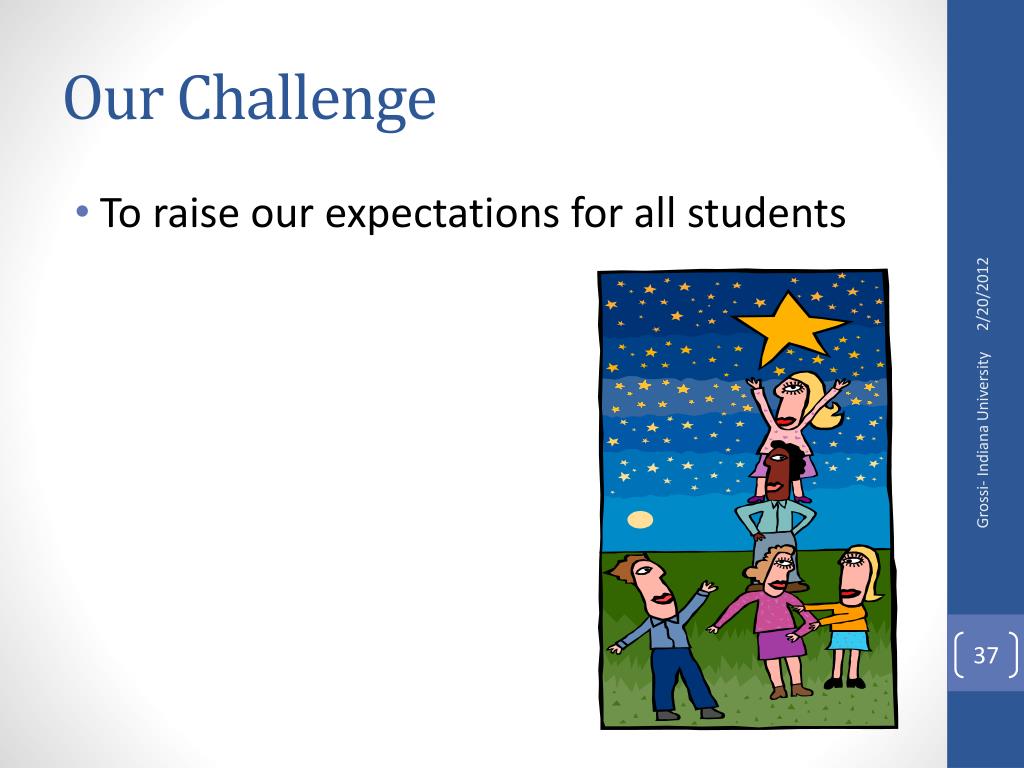 Our Challenge

• To raise our expectations for all students

2/20/2012

Grossi- Indiana University

37